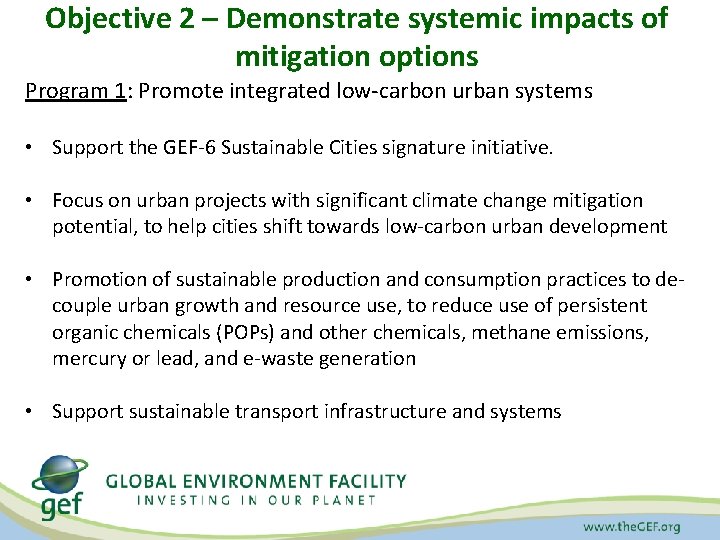 Objective 2 – Demonstrate systemic impacts of mitigation options

Program 1: Promote integrated low-carbon urban systems

• Support the GEF-6 Sustainable Cities signature initiative.

• Focus on urban projects with significant climate change mitigation potential, to help cities shift towards low-carbon urban development

• Promotion of sustainable production and consumption practices to de-couple urban growth and resource use, to reduce use of persistent organic chemicals (POPs) and other chemicals, methane emissions, mercury or lead, and e-waste generation

• Support sustainable transport infrastructure and systems

gef

GLOBAL ENVIRONMENT FACILITY
INVESTING IN OUR PLANET

www.theGEF.org